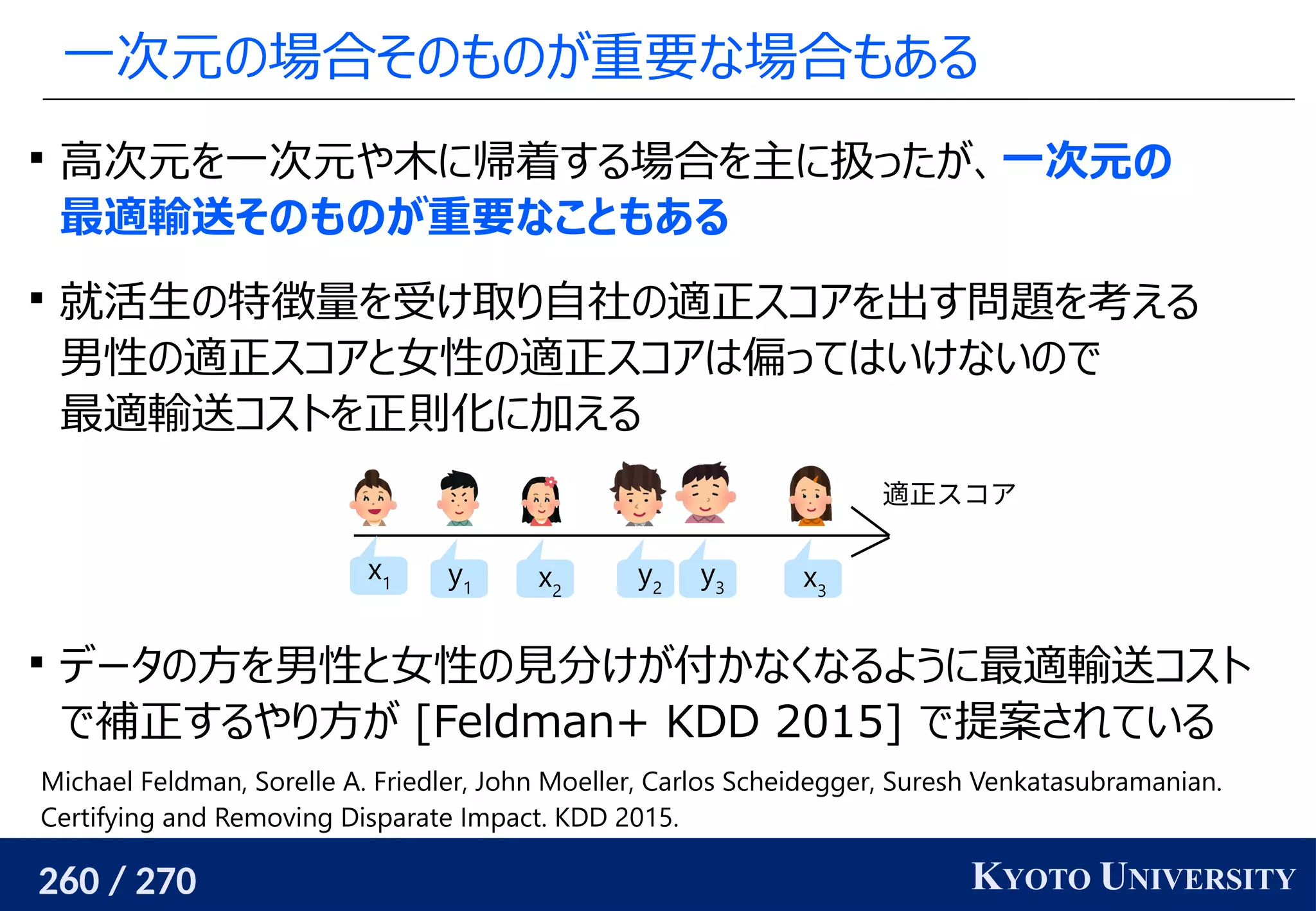 一次元の場合そのものが重要な場合もある

▪ 高次元を一次元や木に帰着する場合を主に扱ったが、一次元の最適輸送そのものが重要なこともある

▪ 就活生の特徴量を受け取り自社の適正スコアを出す問題を考える
男性の適正スコアと女性の適正スコアは偏ってはいけないので
最適輸送コストを正則化に加える

適正スコア

$x_1$ $y_1$ $x_2$ $y_2$ $y_3$ $x_3$

▪ データの方を男性と女性の見分けが付かなくなるように最適輸送コストで補正するやり方が [Feldman+ KDD 2015] で提案されている

Michael Feldman, Sorelle A. Friedler, John Moeller, Carlos Scheidegger, Suresh Venkatasubramanian. Certifying and Removing Disparate Impact. KDD 2015.

260 / 270

KYOTO UNIVERSITY